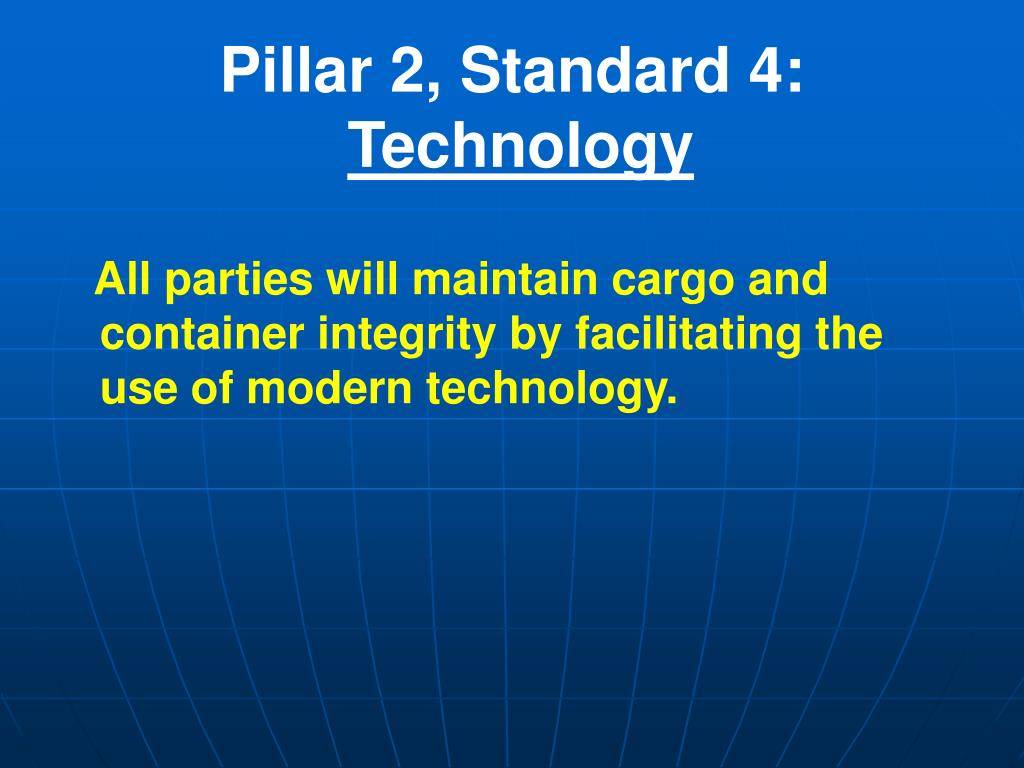 Pillar 2, Standard 4:
Technology

All parties will maintain cargo and container integrity by facilitating the use of modern technology.